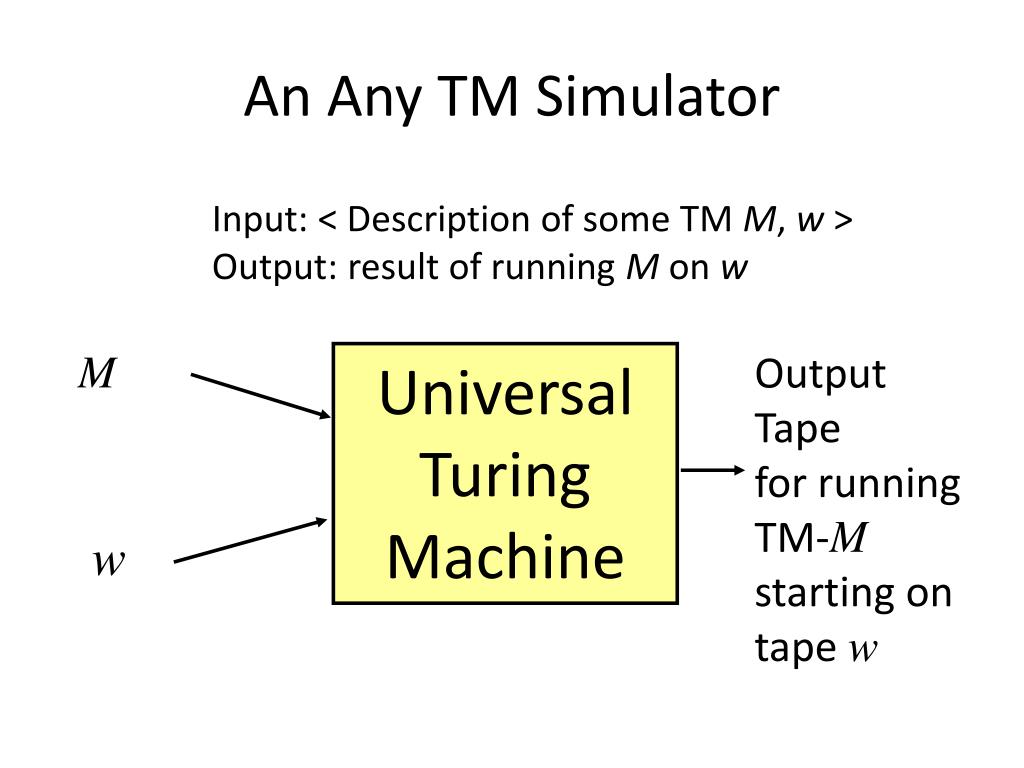 An Any TM Simulator

Input: < Description of some TM $M$, $w$ >
Output: result of running $M$ on $w$

$M$

$w$

Universal Turing Machine

Output Tape for running TM-$M$ starting on tape $w$